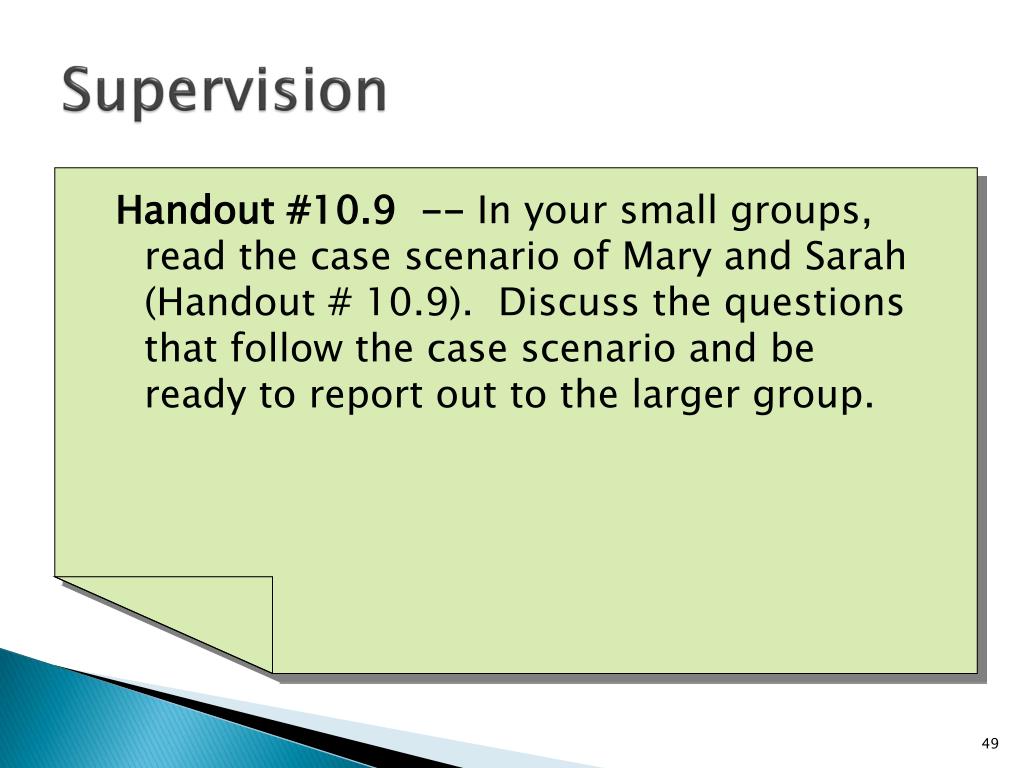 Supervision

Handout #10.9 -- In your small groups, read the case scenario of Mary and Sarah (Handout # 10.9). Discuss the questions that follow the case scenario and be ready to report out to the larger group.

49